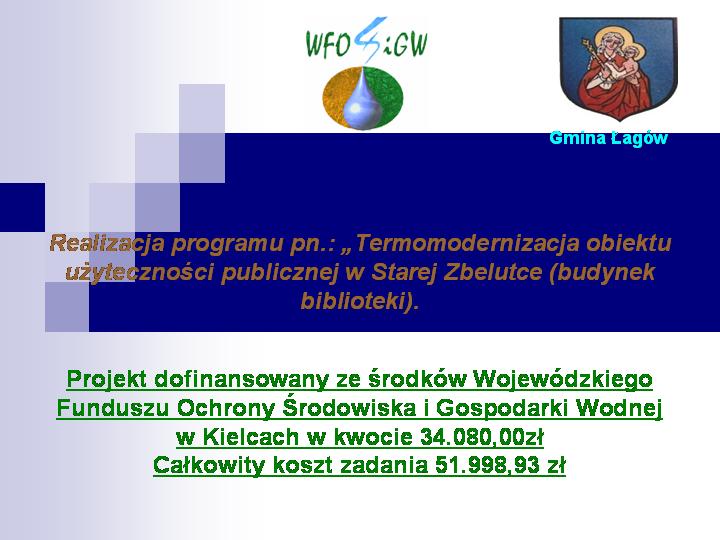 WFOŚiGW

Gmina Łagów

Realizacja programu pn.: „Termomodernizacja obiektu użyteczności publicznej w Starej Zbelutce (budynek biblioteki).

Projekt dofinansowany ze środków Wojewódzkiego Funduszu Ochrony Środowiska i Gospodarki Wodnej w Kielcach w kwocie 34.080,00zł
Całkowity koszt zadania 51.998,93 zł